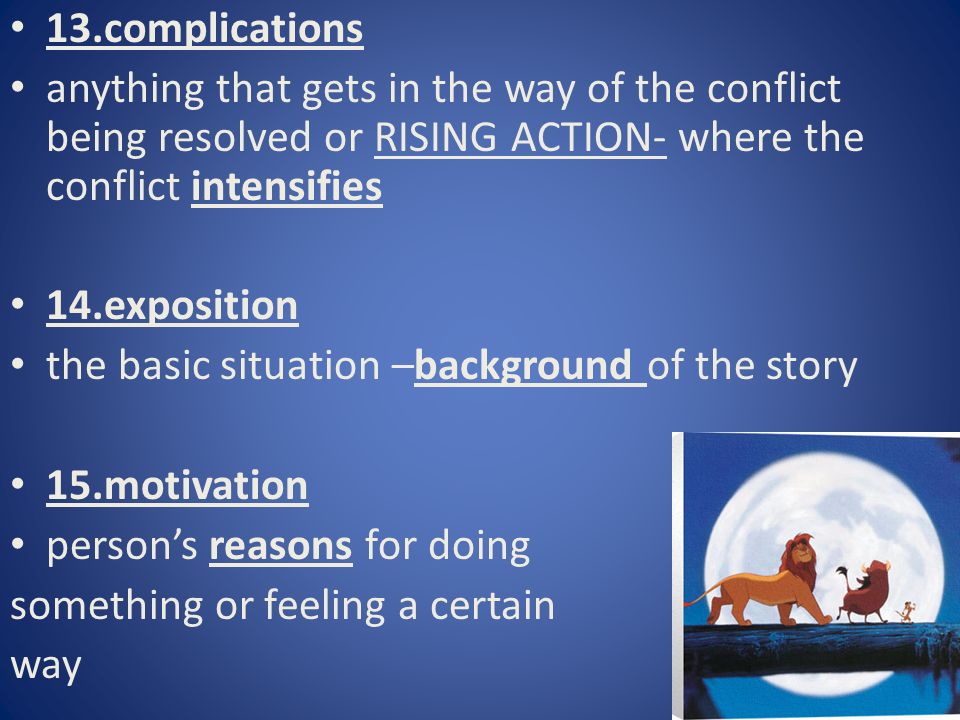 • 13.complications
• anything that gets in the way of the conflict being resolved or RISING ACTION- where the conflict intensifies

• 14.exposition
• the basic situation –background of the story

• 15.motivation
• person's reasons for doing something or feeling a certain way